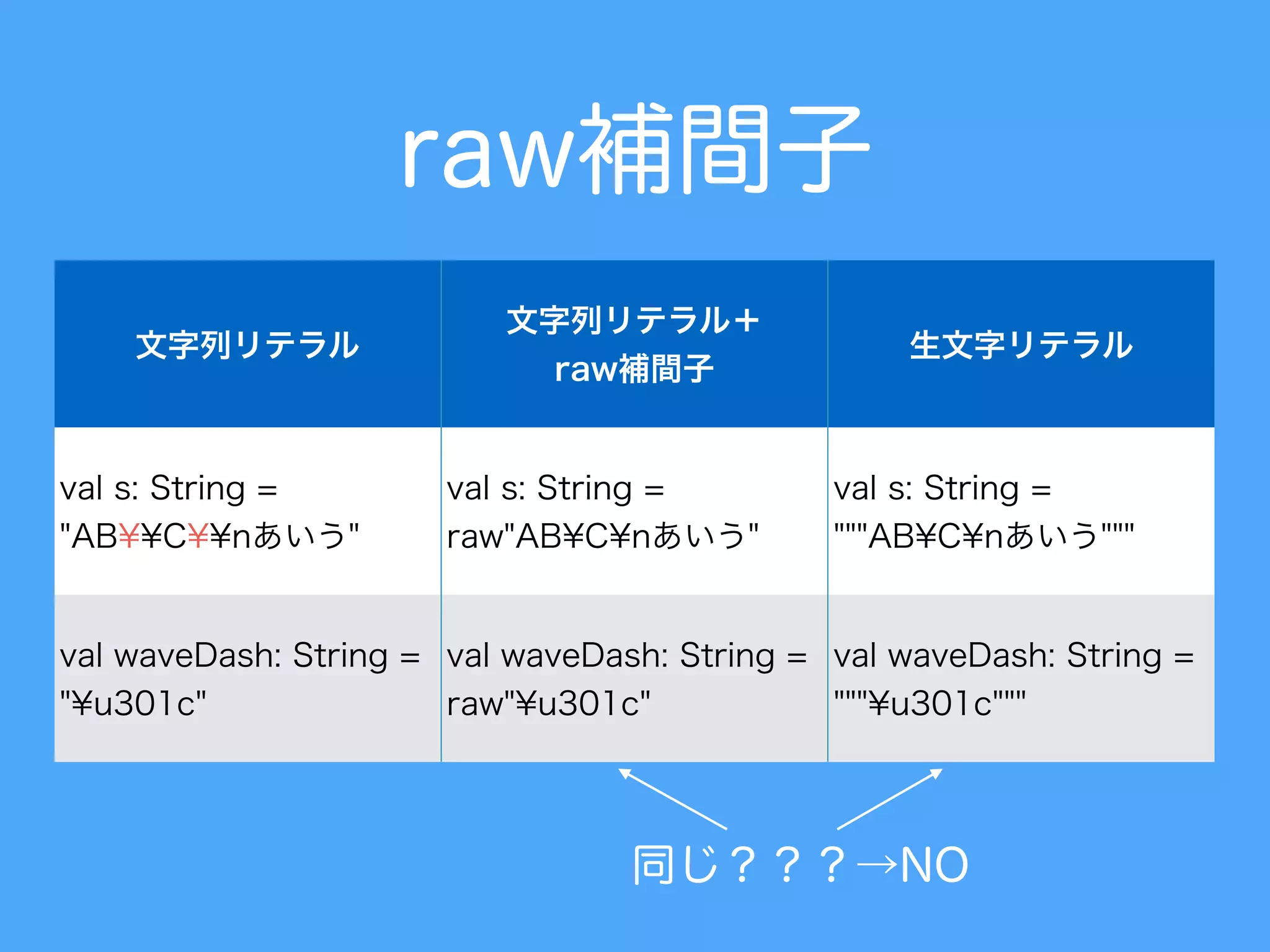 raw補間子

| 文字列リテラル | 文字列リテラル+ raw補間子 | 生文字リテラル |
|---|---|---|
| val s: String = "AB¥¥C¥¥nあいう" | val s: String = raw"AB¥C¥nあいう" | val s: String = """AB¥C¥nあいう""" |
| val waveDash: String = "¥u301c" | val waveDash: String = raw"¥u301c" | val waveDash: String = """¥u301c""" |

同じ？？？→NO